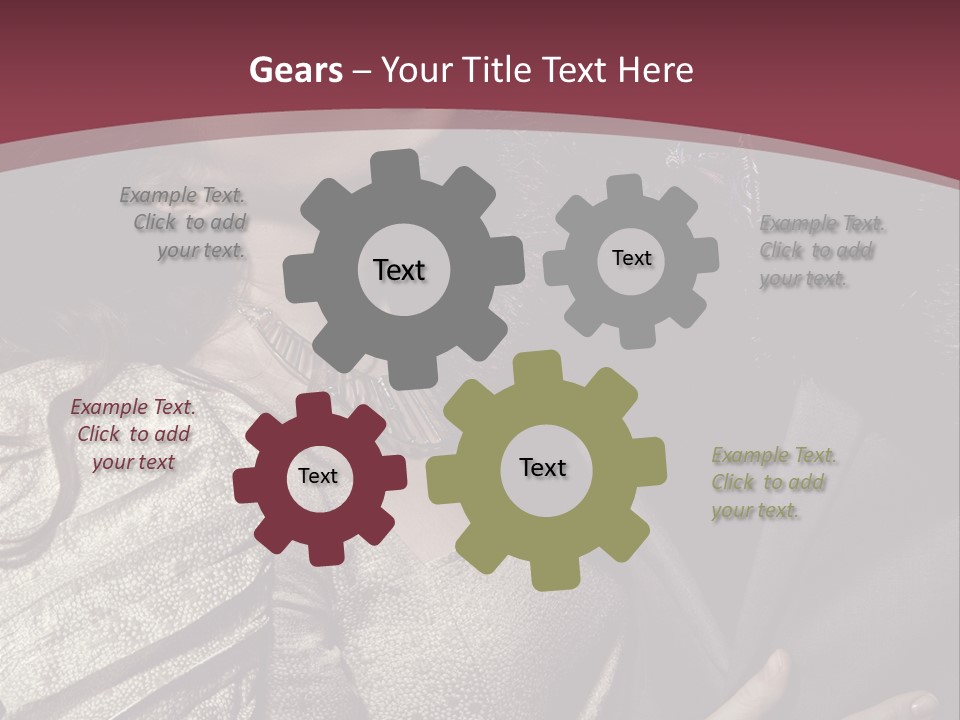 Gears – Your Title Text Here

Example Text. Click to add your text.

Text

Text

Example Text. Click to add your text.

Example Text. Click to add your text

Text

Text

Example Text. Click to add your text.